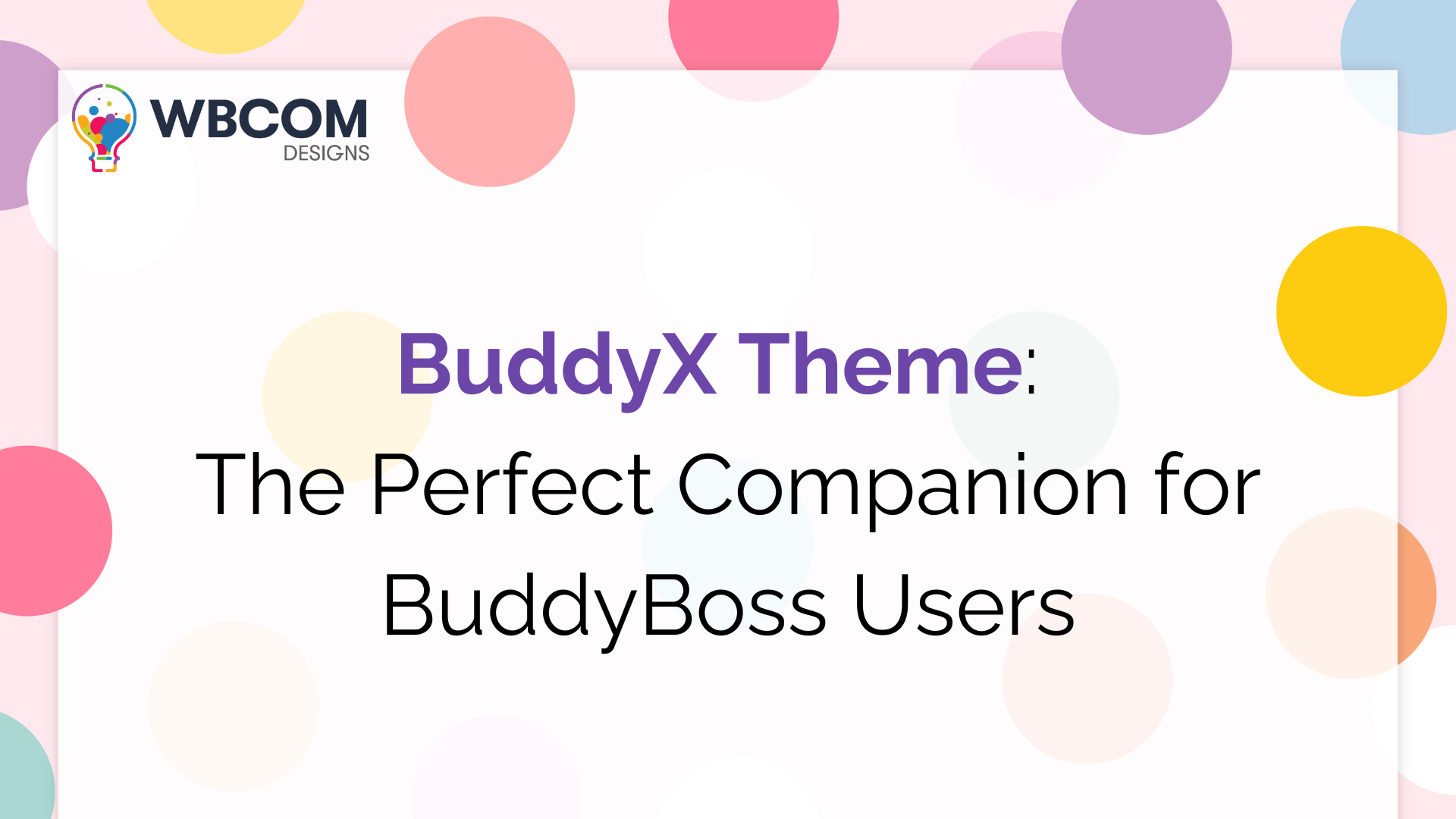 WBCOM
DESIGNS

BuddyX Theme:
The Perfect Companion for BuddyBoss Users